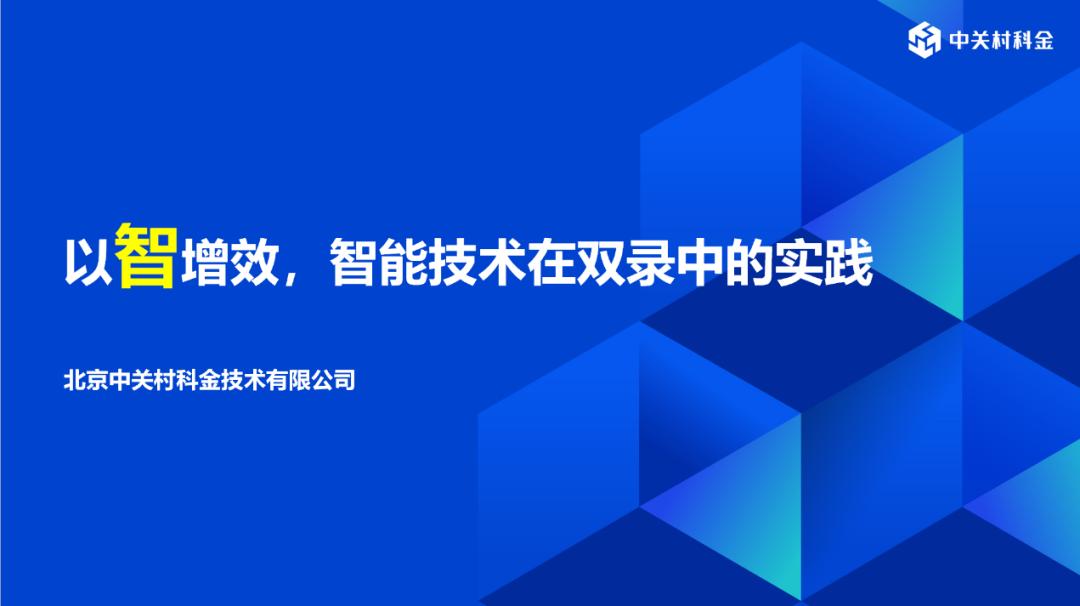 中关村科金

以智增效，智能技术在双录中的实践

北京中关村科金技术有限公司